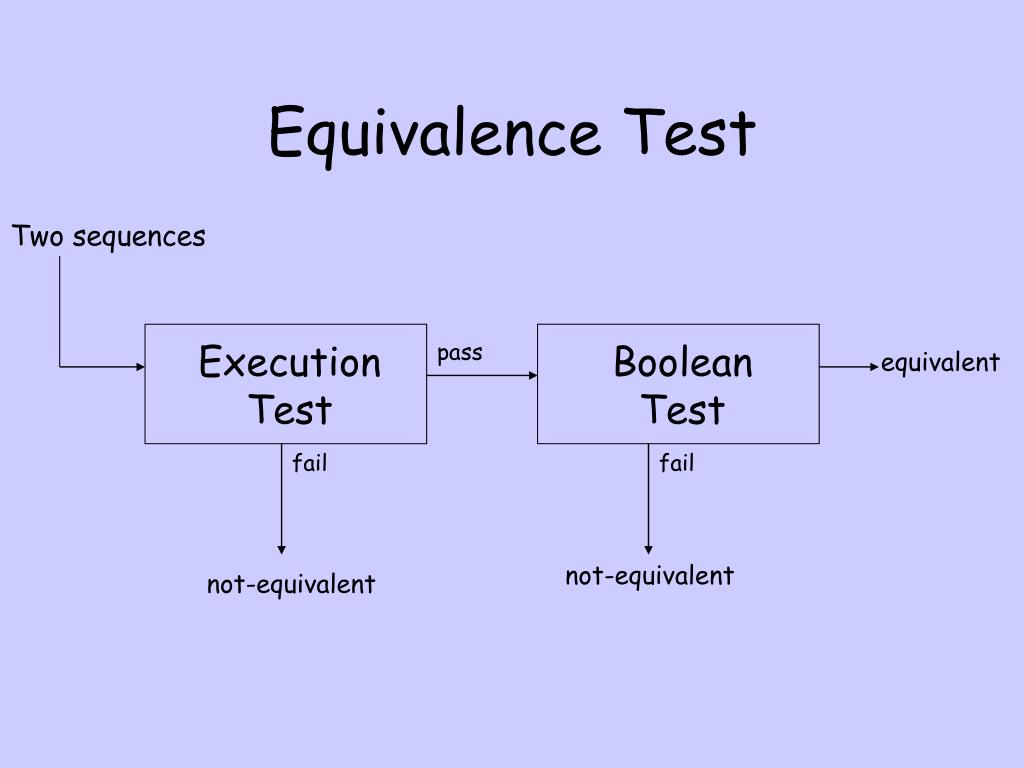 Equivalence Test

Two sequences

Execution Test

pass

Boolean Test

equivalent

fail

fail

not-equivalent

not-equivalent